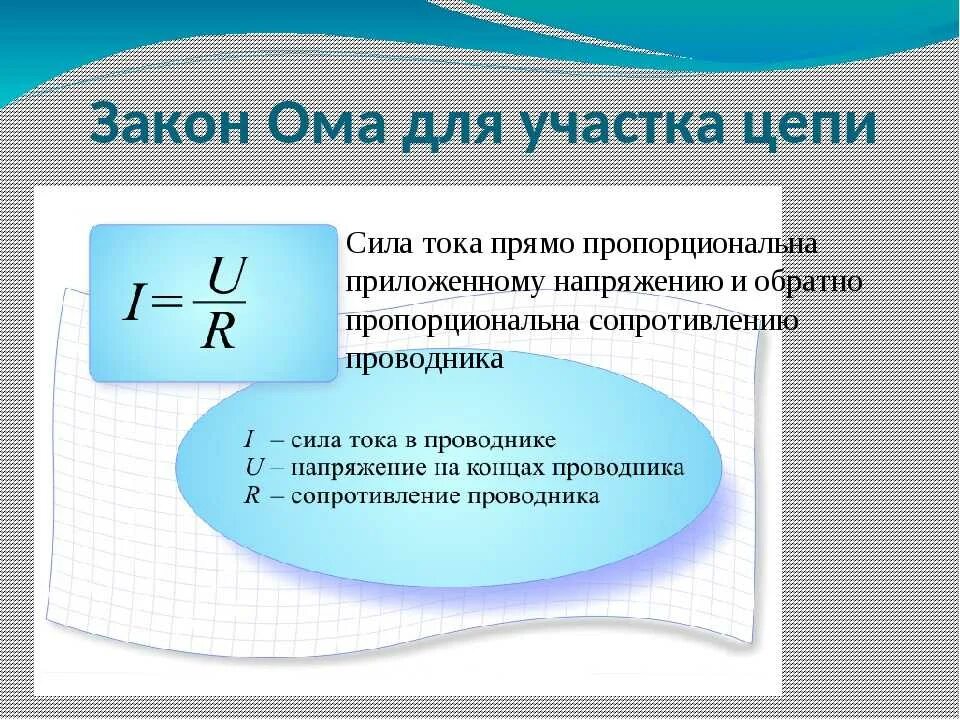 Закон Ома для участка цепи

$I = \frac{U}{R}$

Сила тока прямо пропорциональна приложенному напряжению и обратно пропорциональна сопротивлению проводника

$I$ – сила тока в проводнике
$U$ – напряжение на концах проводника
$R$ – сопротивление проводника